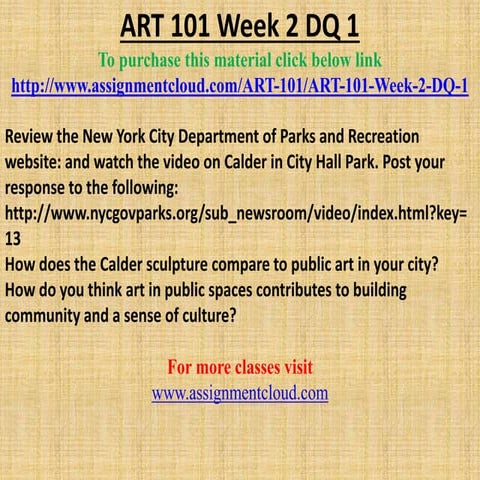 ART 101 Week 2 DQ 1
To purchase this material click below link
http://www.assignmentcloud.com/ART-101/ART-101-Week-2-DQ-1

Review the New York City Department of Parks and Recreation website: and watch the video on Calder in City Hall Park. Post your response to the following:
http://www.nycgovparks.org/sub_newsroom/video/index.html?key=13
How does the Calder sculpture compare to public art in your city? How do you think art in public spaces contributes to building community and a sense of culture?

For more classes visit
www.assignmentcloud.com